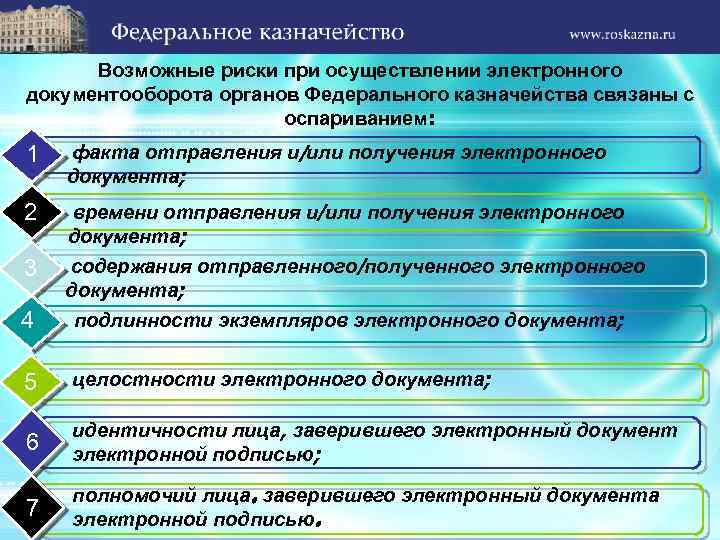 Федеральное казначейство

www.roskazna.ru

Возможные риски при осуществлении электронного документооборота органов Федерального казначейства связаны с оспариванием:

1 факта отправления и/или получения электронного документа;

2 времени отправления и/или получения электронного документа;

3 содержания отправленного/полученного электронного документа;

4 подлинности экземпляров электронного документа;

5 целостности электронного документа;

6 идентичности лица, заверившего электронный документ электронной подписью;

7 полномочий лица, заверившего электронный документа электронной подписью.